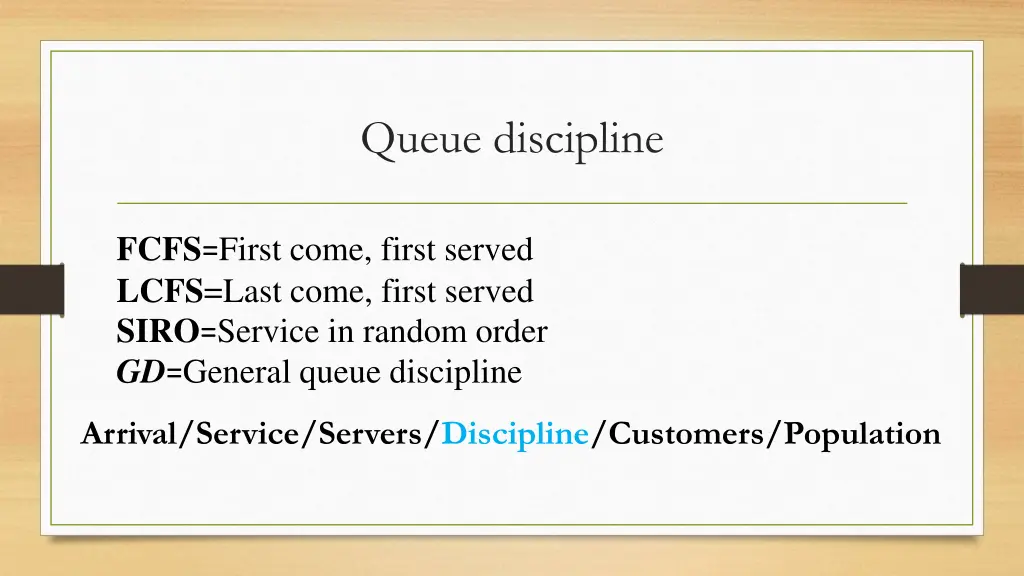 Queue discipline

FCFS=First come, first served
LCFS=Last come, first served
SIRO=Service in random order
GD=General queue discipline

Arrival/Service/Servers/Discipline/Customers/Population